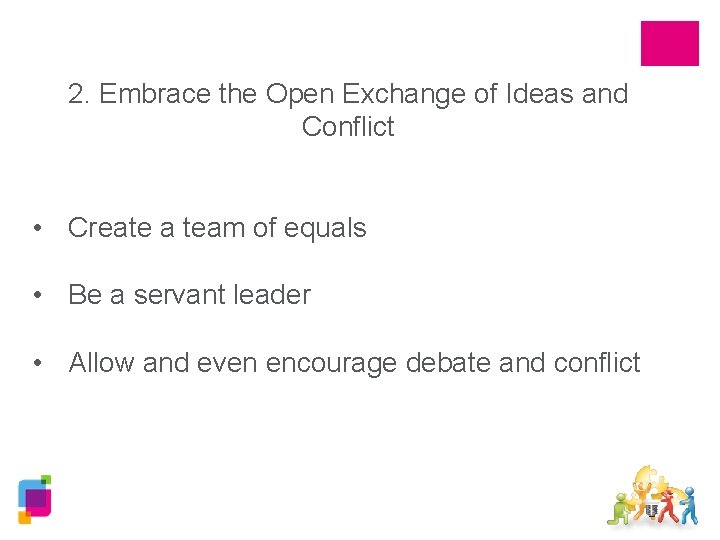 2. Embrace the Open Exchange of Ideas and Conflict

• Create a team of equals

• Be a servant leader

• Allow and even encourage debate and conflict